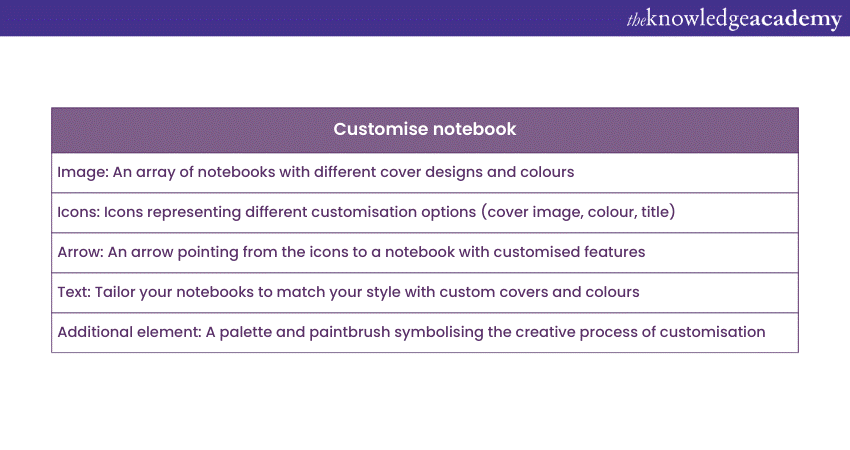 theknowledgeacademy

| Customise notebook |
|---|
| Image: An array of notebooks with different cover designs and colours |
| Icons: Icons representing different customisation options (cover image, colour, title) |
| Arrow: An arrow pointing from the icons to a notebook with customised features |
| Text: Tailor your notebooks to match your style with custom covers and colours |
| Additional element: A palette and paintbrush symbolising the creative process of customisation |